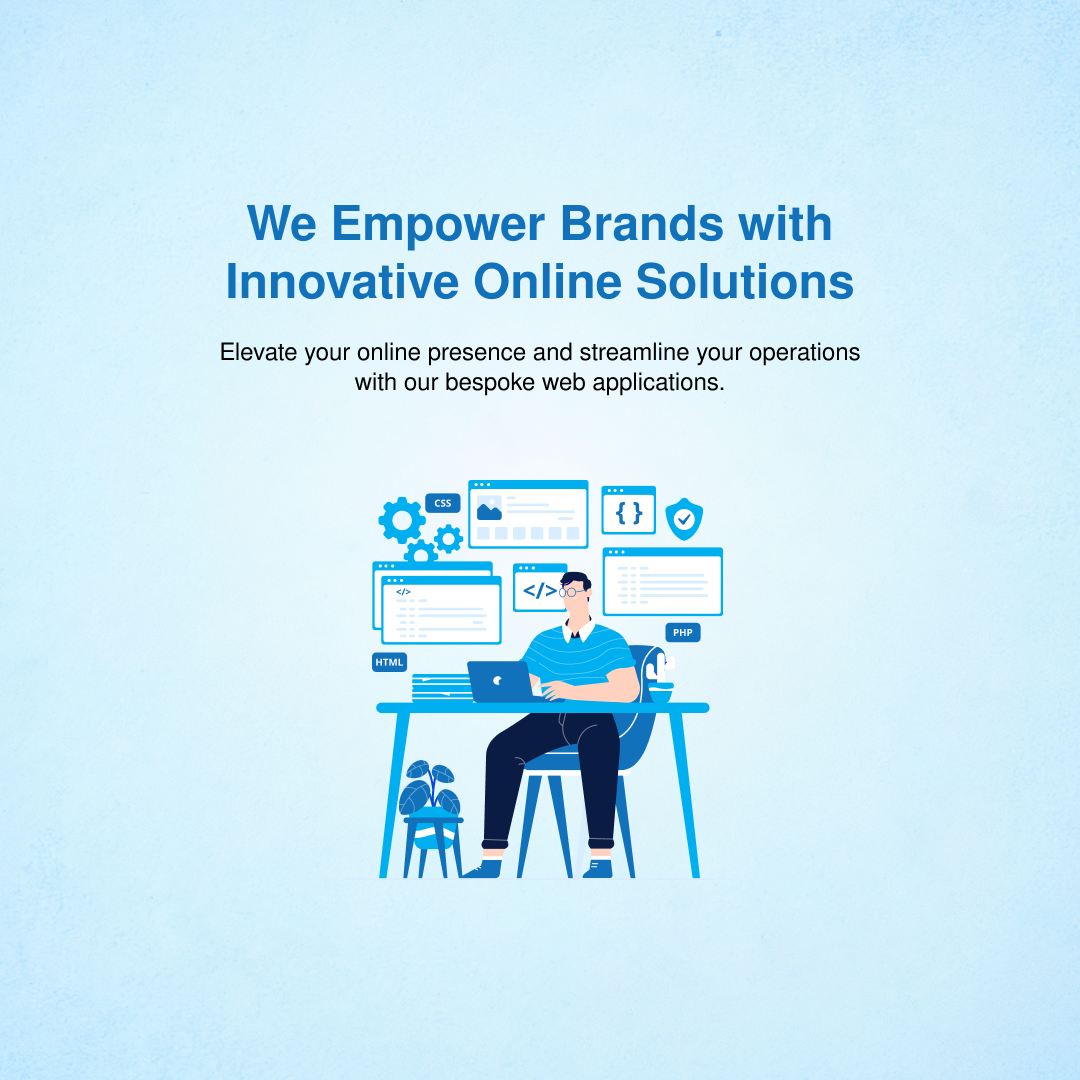 We Empower Brands with Innovative Online Solutions

Elevate your online presence and streamline your operations with our bespoke web applications.

CSS

{ }

</>

</>

PHP

HTML